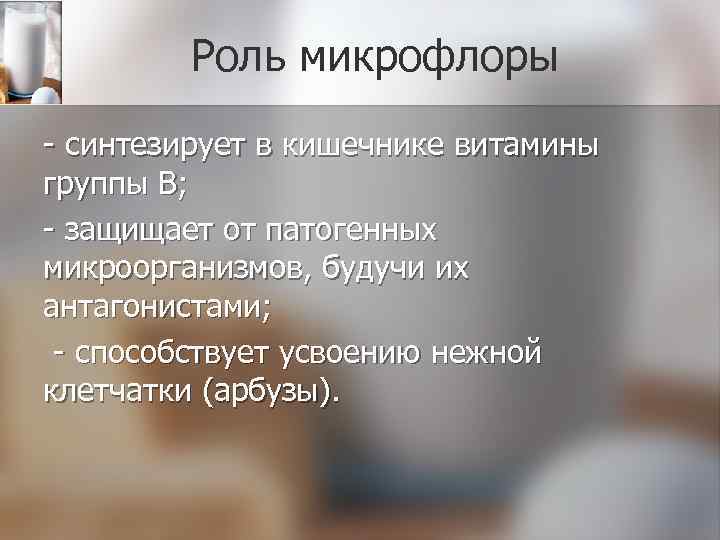 Роль микрофлоры

- синтезирует в кишечнике витамины группы В;

- защищает от патогенных микроорганизмов, будучи их антагонистами;

- способствует усвоению нежной клетчатки (арбузы).